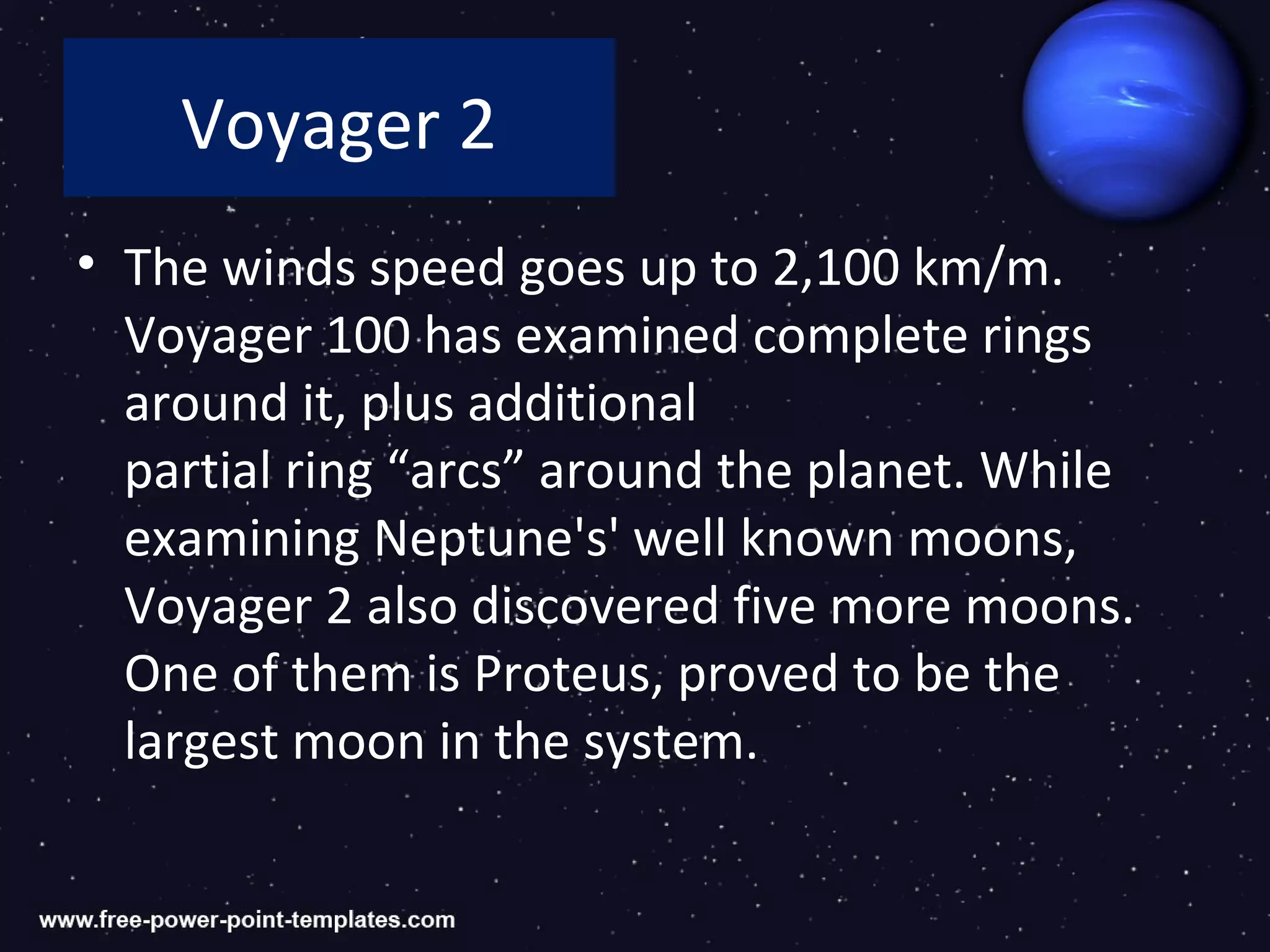 Voyager 2

• The winds speed goes up to 2,100 km/m. Voyager 100 has examined complete rings around it, plus additional partial ring “arcs” around the planet. While examining Neptune's' well known moons, Voyager 2 also discovered five more moons. One of them is Proteus, proved to be the largest moon in the system.

www.free-power-point-templates.com